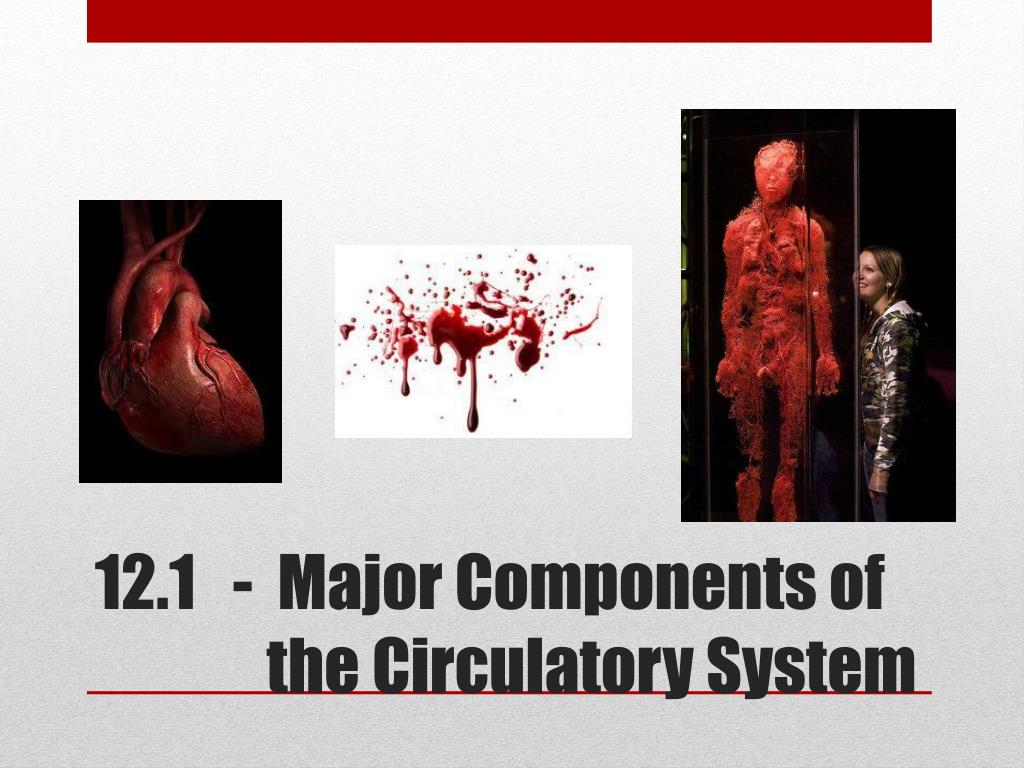 12.1 - Major Components of the Circulatory System